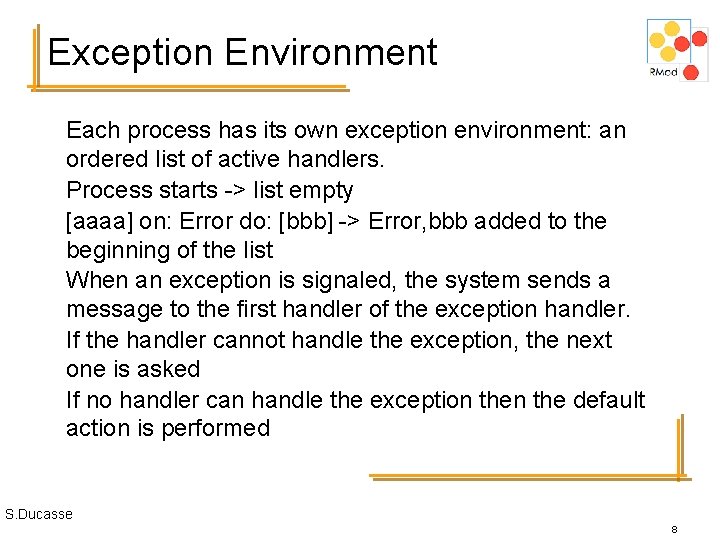 Exception Environment

RMod

Each process has its own exception environment: an ordered list of active handlers.

Process starts -> list empty

[aaaa] on: Error do: [bbb] -> Error,bbb added to the beginning of the list

When an exception is signaled, the system sends a message to the first handler of the exception handler.

If the handler cannot handle the exception, the next one is asked

If no handler can handle the exception then the default action is performed

S.Ducasse

8